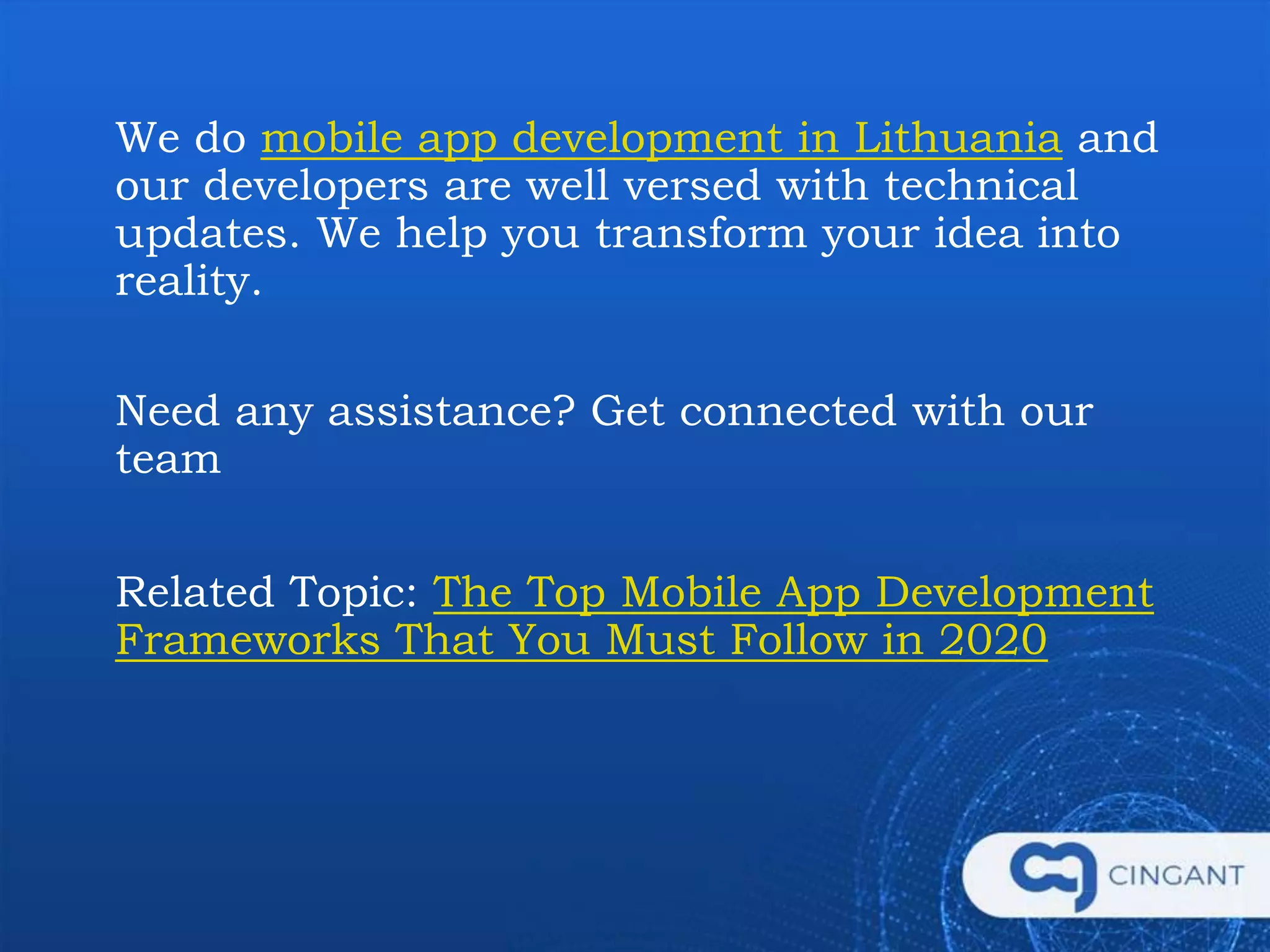 We do mobile app development in Lithuania and our developers are well versed with technical updates. We help you transform your idea into reality.

Need any assistance? Get connected with our team

Related Topic: The Top Mobile App Development Frameworks That You Must Follow in 2020

CINGANT